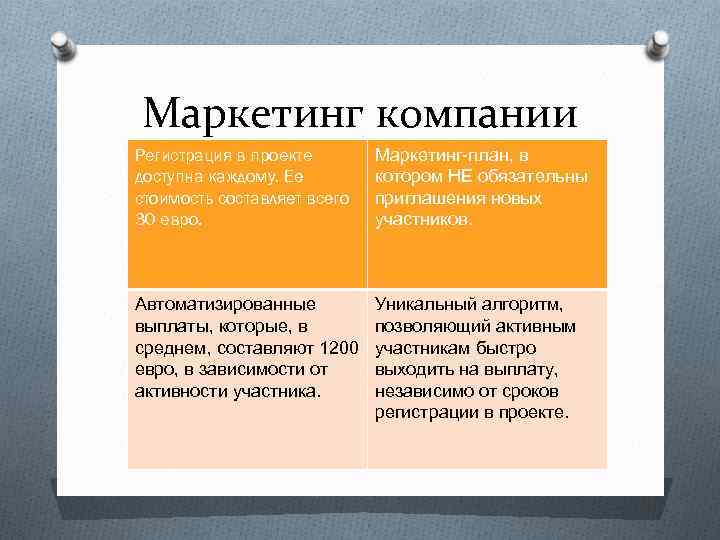 Маркетинг компании

| Регистрация в проекте доступна каждому. Ее стоимость составляет всего 30 евро. | Маркетинг-план, в котором НЕ обязательны приглашения новых участников. |
|---|---|
| Автоматизированные выплаты, которые, в среднем, составляют 1200 евро, в зависимости от активности участника. | Уникальный алгоритм, позволяющий активным участникам быстро выходить на выплату, независимо от сроков регистрации в проекте. |